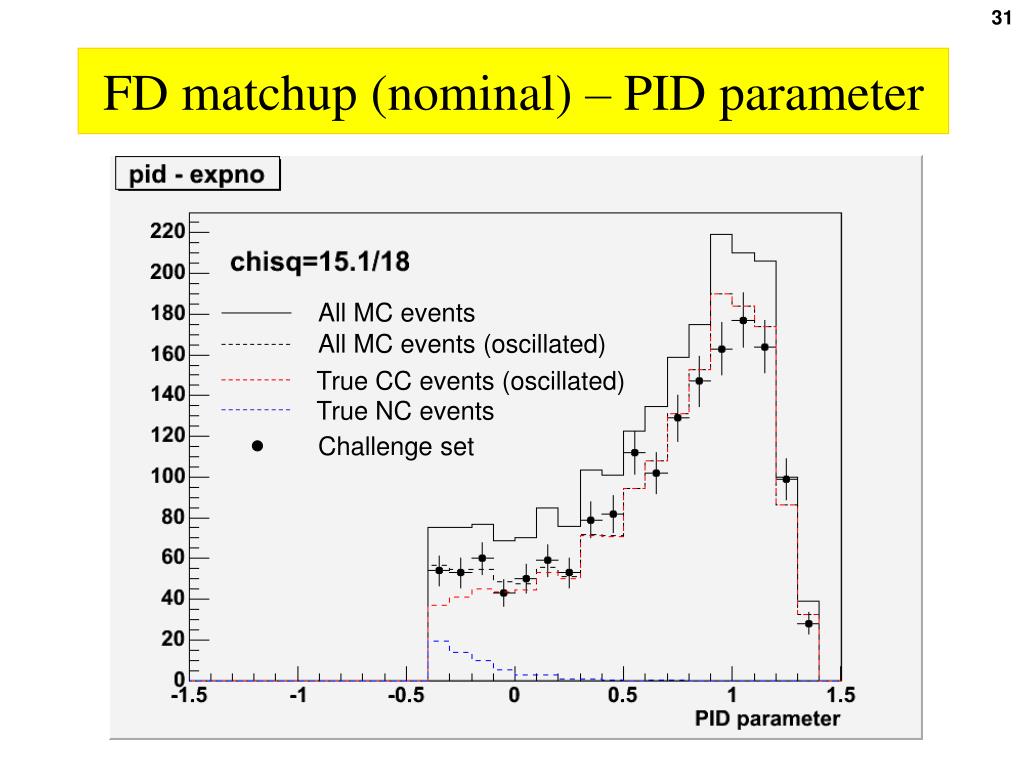 31

FD matchup (nominal) – PID parameter

pid - expno

chisq=15.1/18

All MC events
All MC events (oscillated)
True CC events (oscillated)
True NC events
Challenge set

220
200
180
160
140
120
100
80
60
40
20
0

-1.5
-1
-0.5
0
0.5
1
1.5

PID parameter